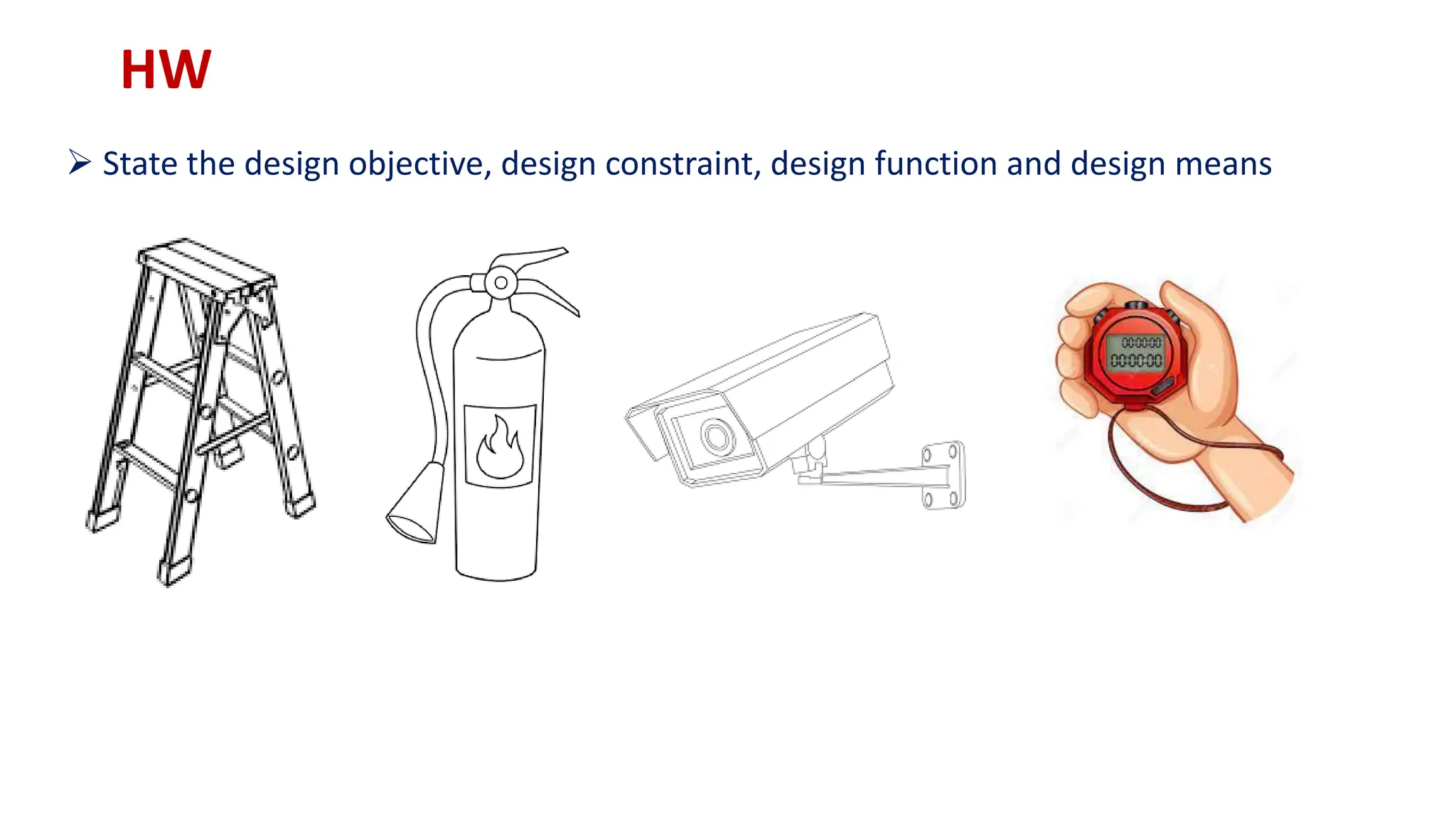 HW

➢ State the design objective, design constraint, design function and design means

00:00:00
00:00:00